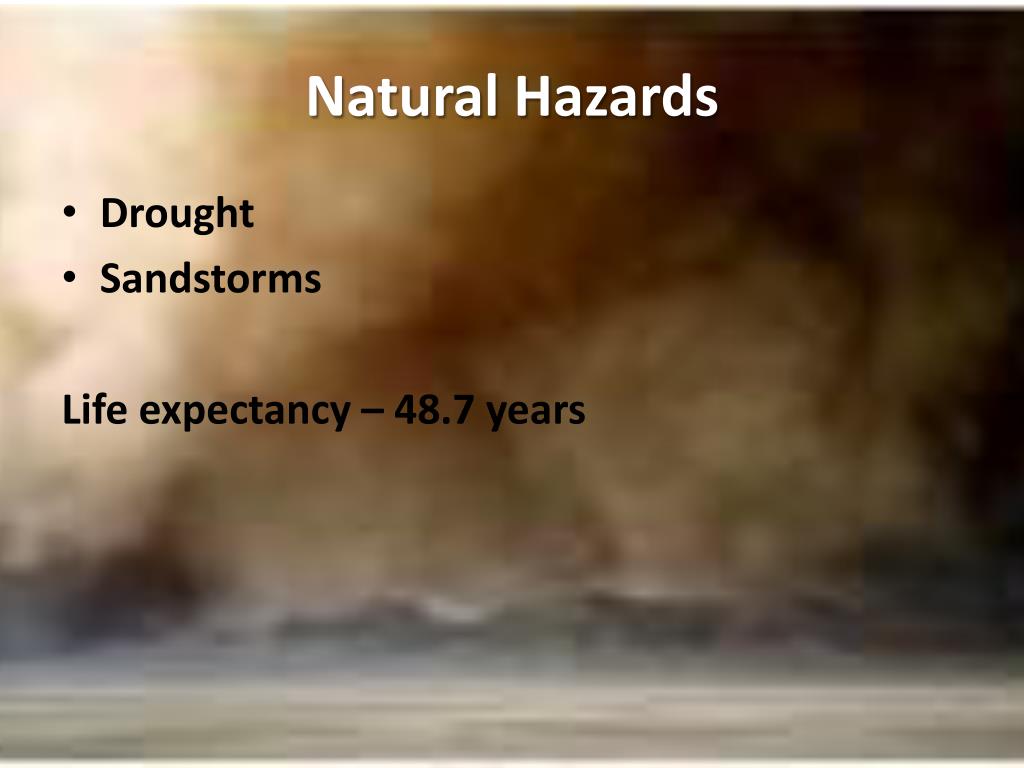 Natural Hazards

• Drought
• Sandstorms

Life expectancy – 48.7 years